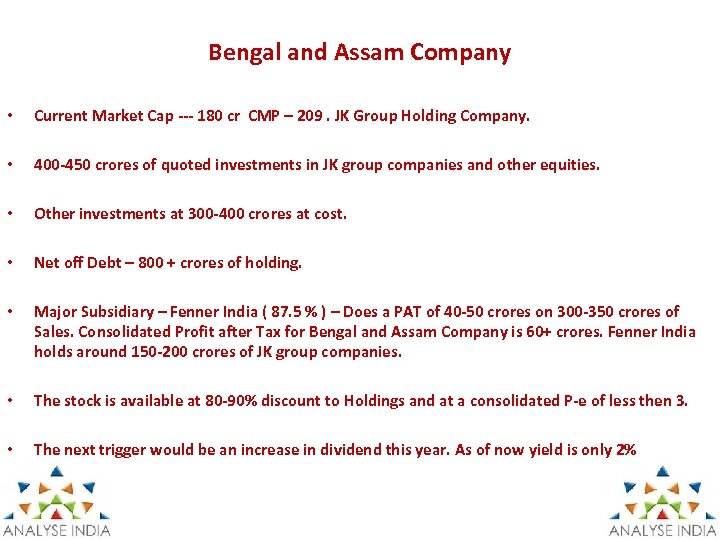 Bengal and Assam Company

• Current Market Cap --- 180 cr CMP – 209 . JK Group Holding Company.

• 400-450 crores of quoted investments in JK group companies and other equities.

• Other investments at 300-400 crores at cost.

• Net off Debt – 800 + crores of holding.

• Major Subsidiary – Fenner India ( 87.5 % ) – Does a PAT of 40-50 crores on 300-350 crores of Sales. Consolidated Profit after Tax for Bengal and Assam Company is 60+ crores. Fenner India holds around 150-200 crores of JK group companies.

• The stock is available at 80-90% discount to Holdings and at a consolidated P-e of less then 3.

• The next trigger would be an increase in dividend this year. As of now yield is only 2%

ANALYSE INDIA

ANALYSE INDIA